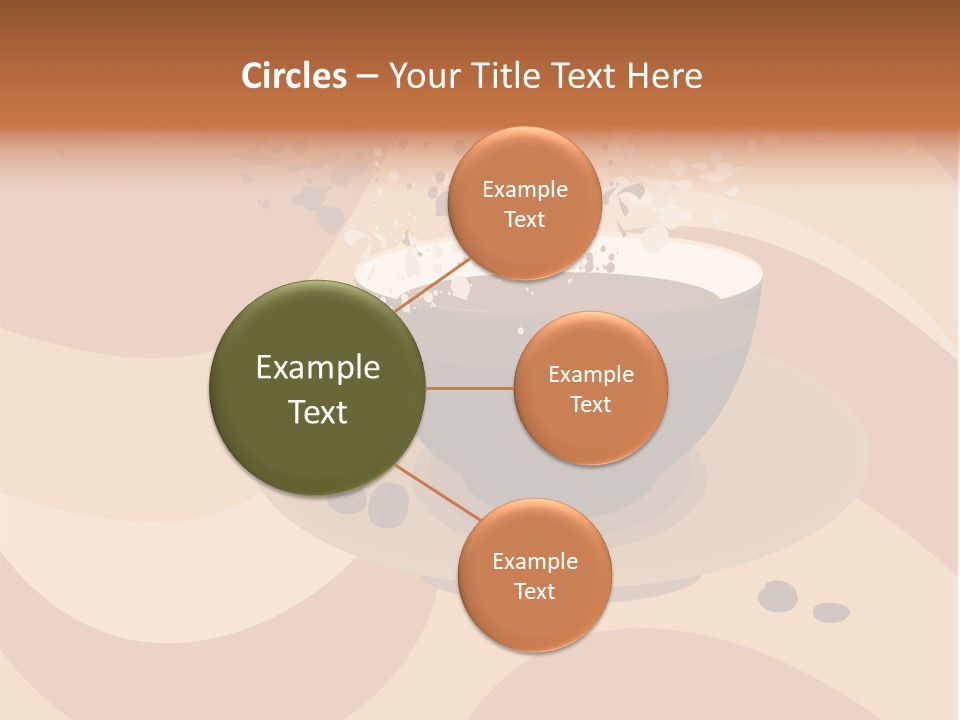 Circles – Your Title Text Here

Example Text

Example Text

Example Text

Example Text